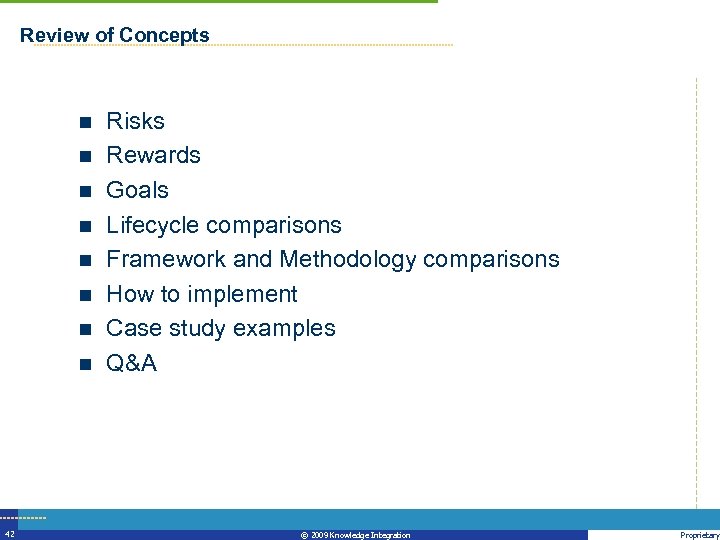 Review of Concepts

- Risks
- Rewards
- Goals
- Lifecycle comparisons
- Framework and Methodology comparisons
- How to implement
- Case study examples
- Q&A

42

© 2009 Knowledge Integration

Proprietary